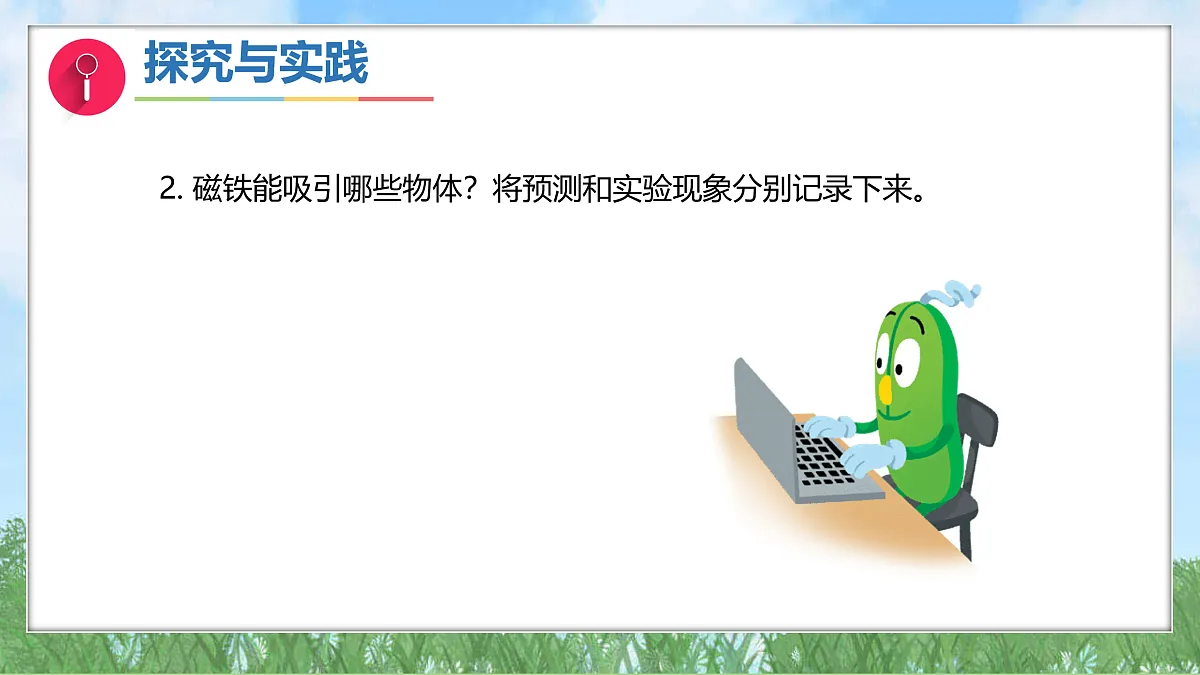 探究与实践

2. 磁铁能吸引哪些物体？将预测和实验现象分别记录下来。